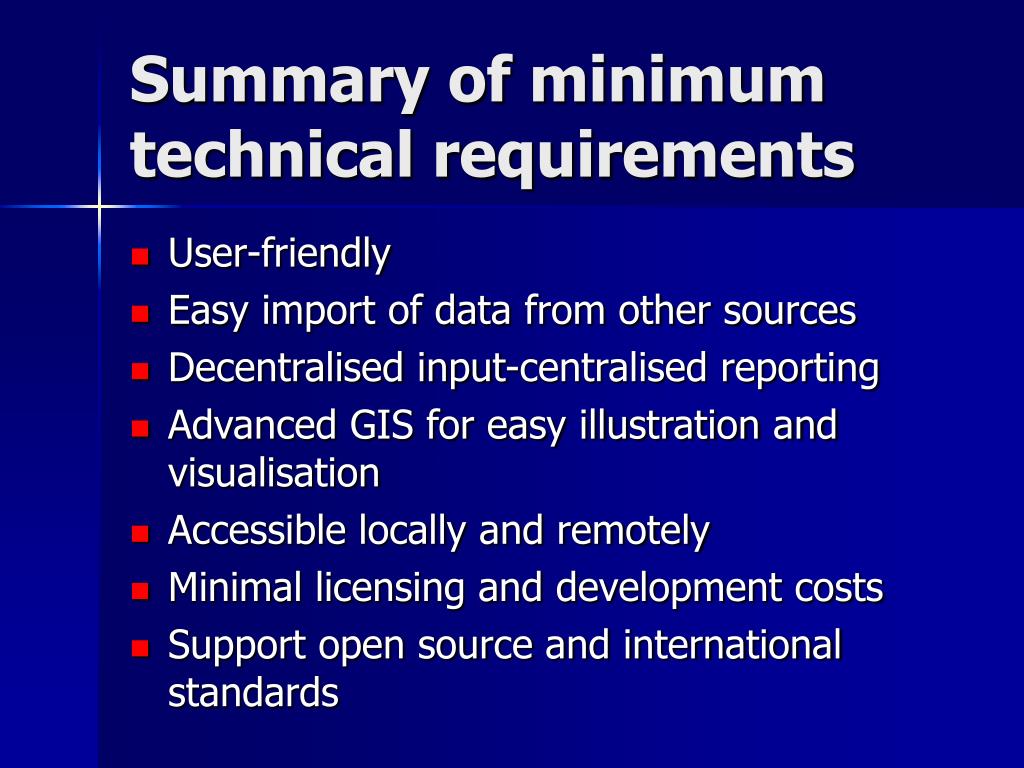 Summary of minimum technical requirements

- User-friendly
- Easy import of data from other sources
- Decentralised input-centralised reporting
- Advanced GIS for easy illustration and visualisation
- Accessible locally and remotely
- Minimal licensing and development costs
- Support open source and international standards